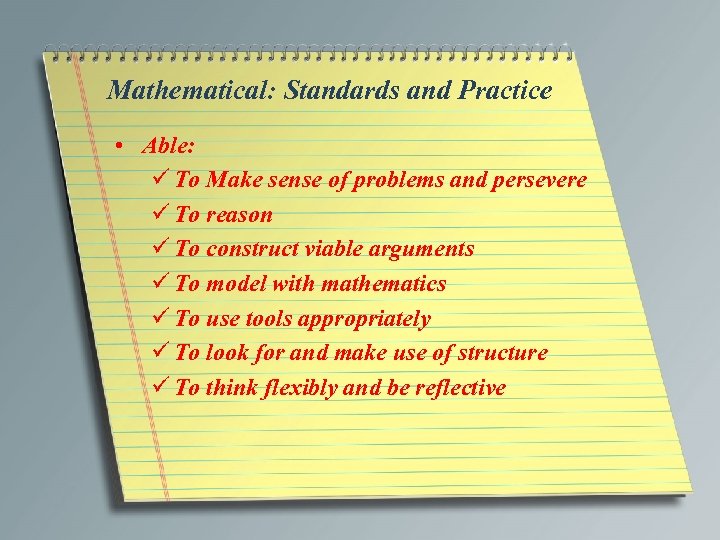 Mathematical: Standards and Practice

• Able:
✓ To Make sense of problems and persevere
✓ To reason
✓ To construct viable arguments
✓ To model with mathematics
✓ To use tools appropriately
✓ To look for and make use of structure
✓ To think flexibly and be reflective